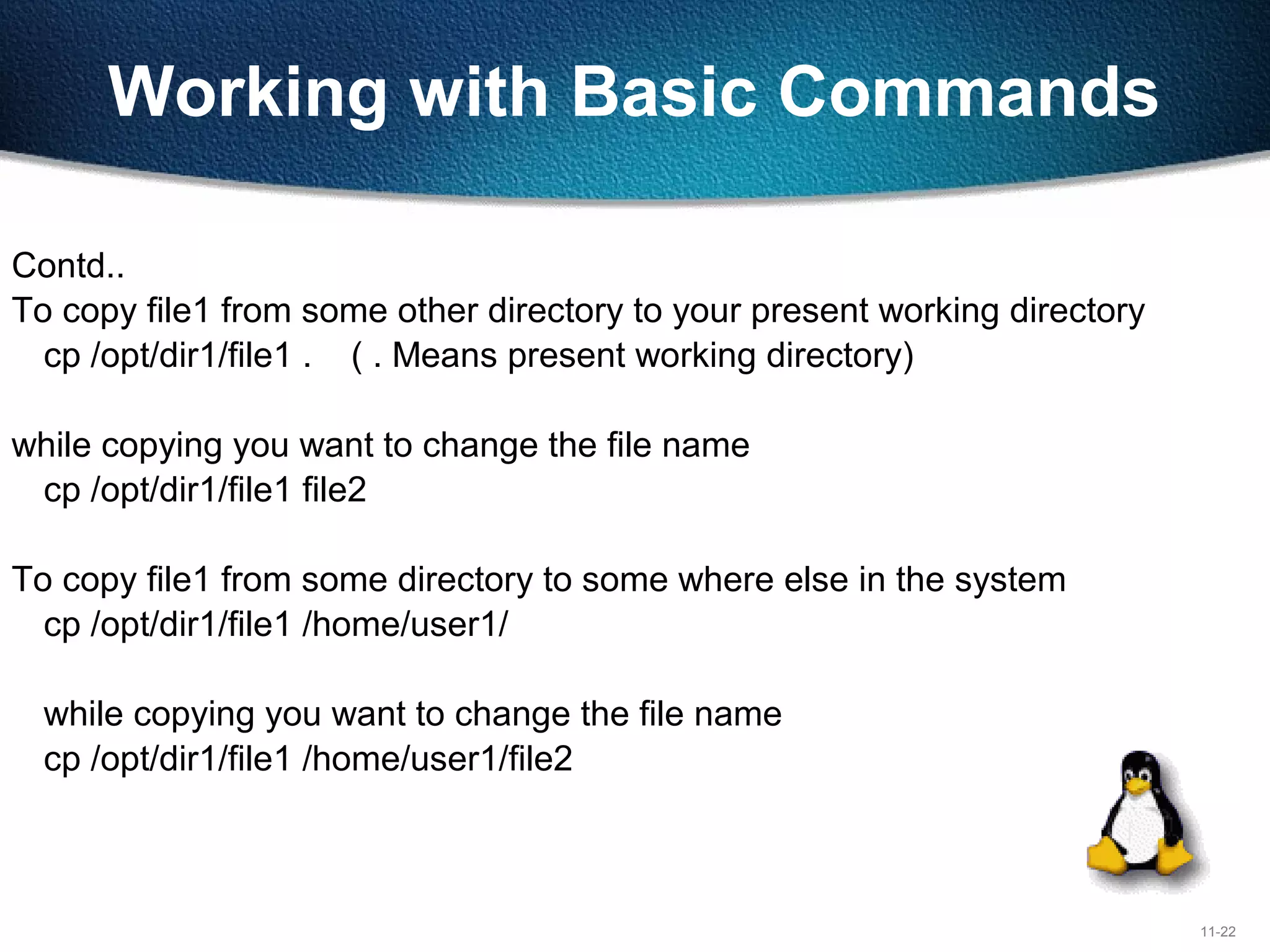 Working with Basic Commands

Contd..
To copy file1 from some other directory to your present working directory
cp /opt/dir1/file1 .    ( . Means present working directory)

while copying you want to change the file name
cp /opt/dir1/file1 file2

To copy file1 from some directory to some where else in the system
cp /opt/dir1/file1 /home/user1/

while copying you want to change the file name
cp /opt/dir1/file1 /home/user1/file2

11-22